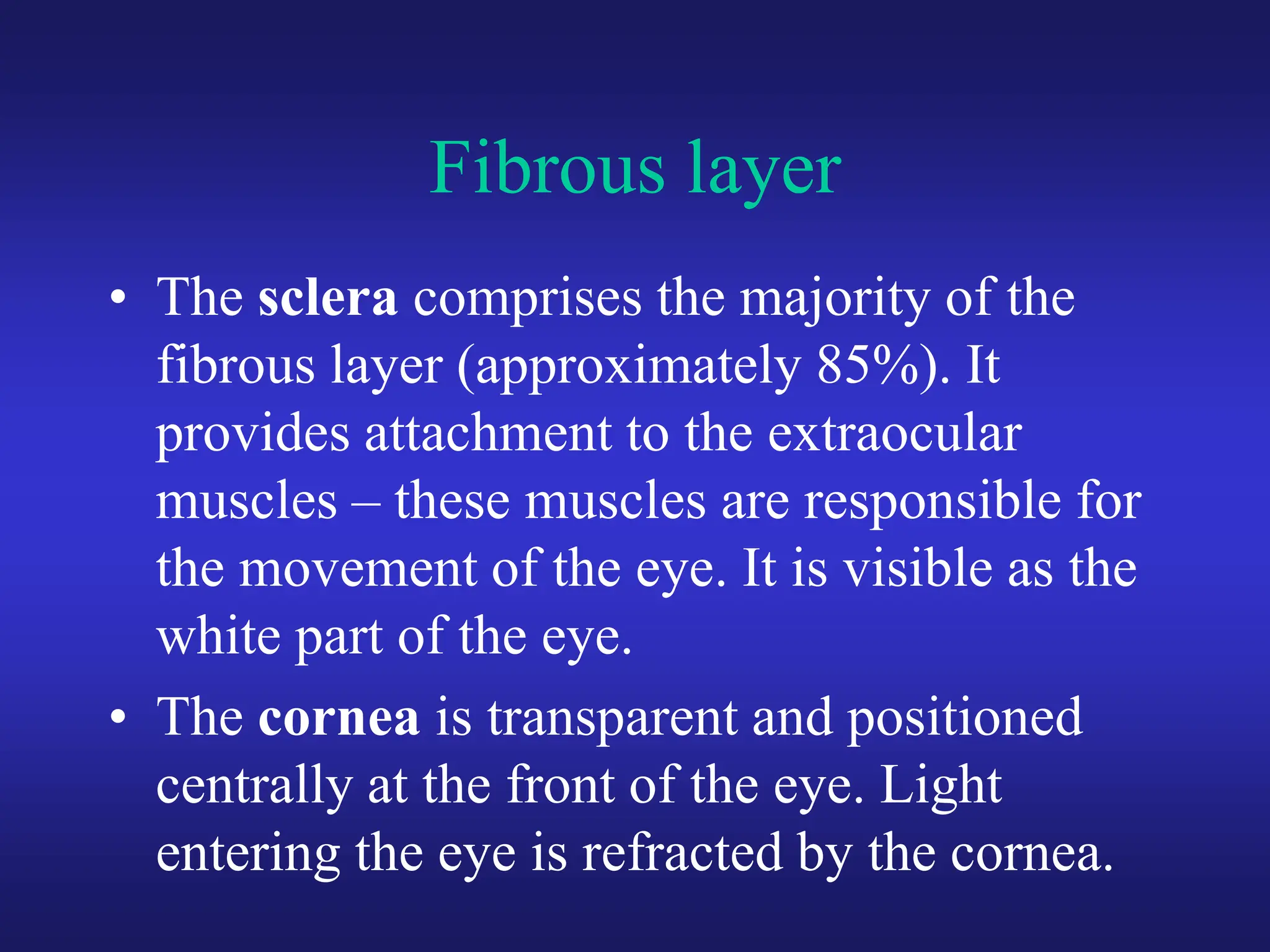 Fibrous layer

• The sclera comprises the majority of the fibrous layer (approximately 85%). It provides attachment to the extraocular muscles – these muscles are responsible for the movement of the eye. It is visible as the white part of the eye.

• The cornea is transparent and positioned centrally at the front of the eye. Light entering the eye is refracted by the cornea.